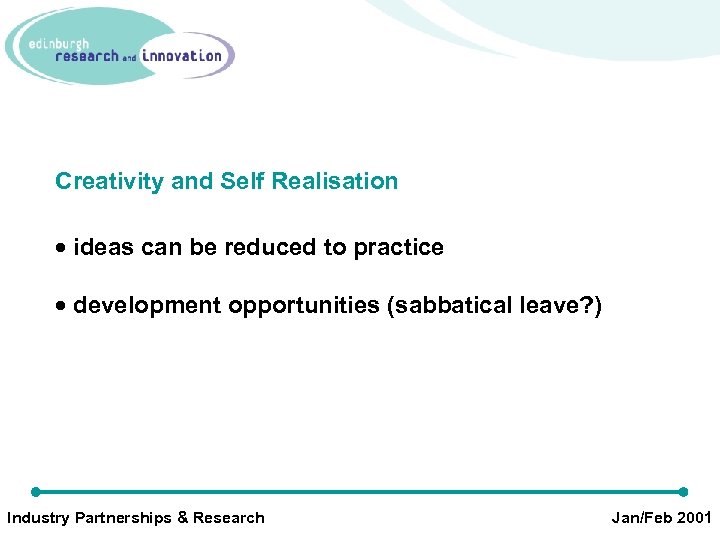 edinburgh research and innovation

Creativity and Self Realisation

• ideas can be reduced to practice

• development opportunities (sabbatical leave?)

Industry Partnerships & Research

Jan/Feb 2001